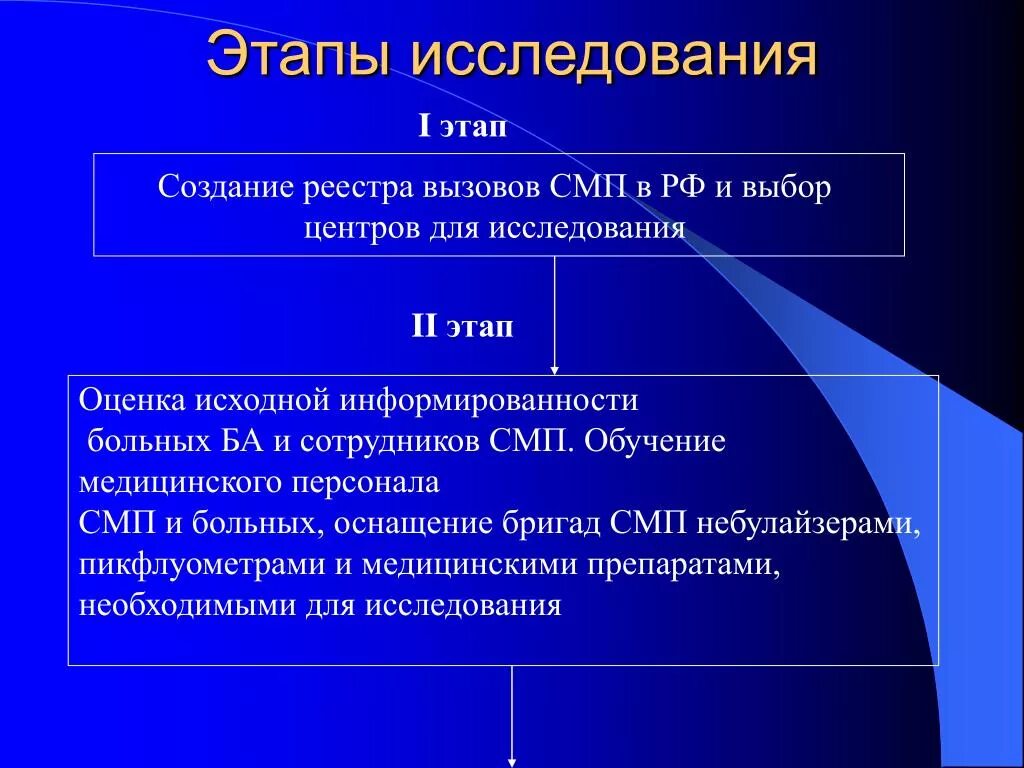 Этапы исследования

I этап

Создание реестра вызовов СМП в РФ и выбор центров для исследования

II этап

Оценка исходной информированности больных БА и сотрудников СМП. Обучение медицинского персонала
СМП и больных, оснащение бригад СМП небулайзерами, пикфлуометрами и медицинскими препаратами, необходимыми для исследования